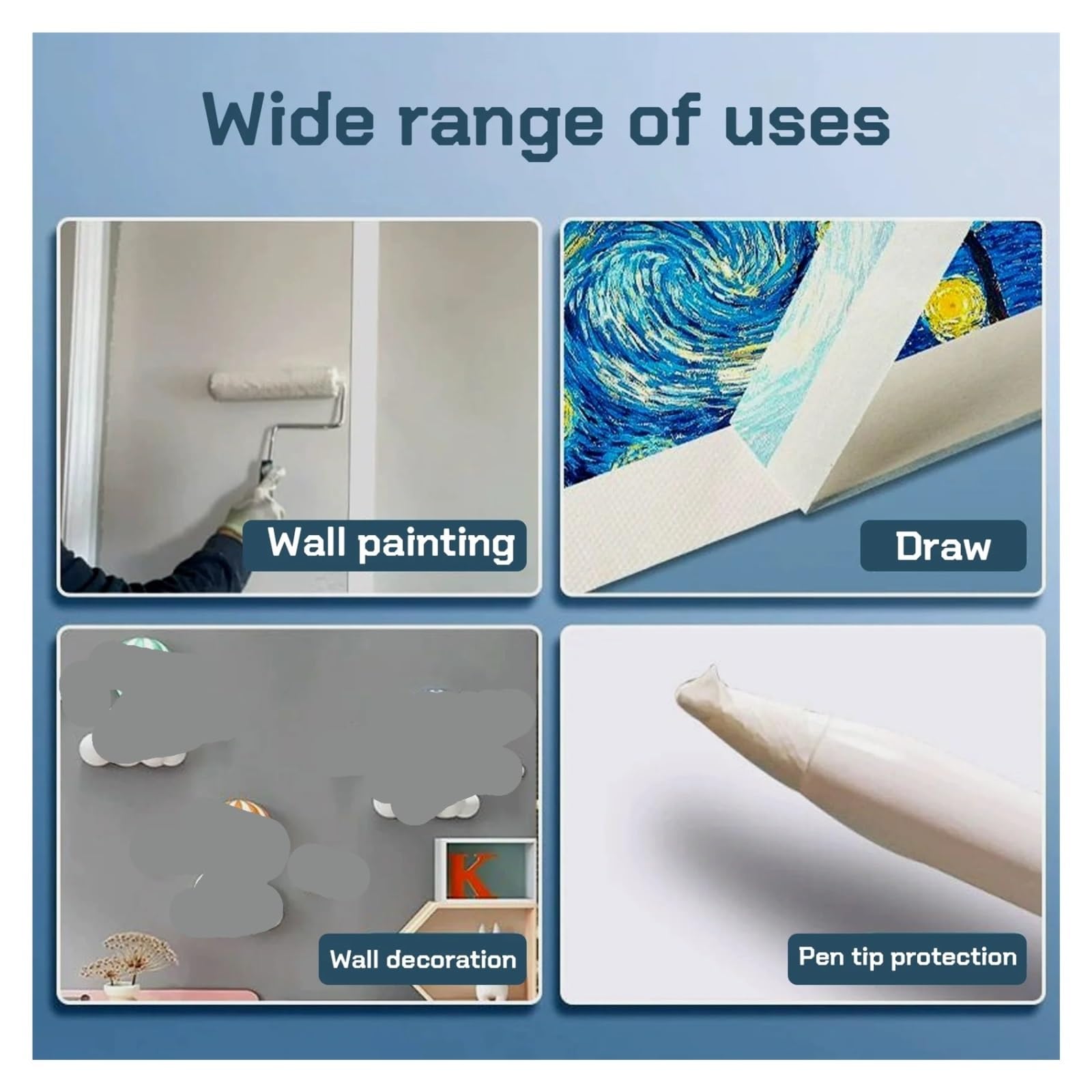 Wide range of uses

Wall painting

Draw

K

Wall decoration

Pen tip protection